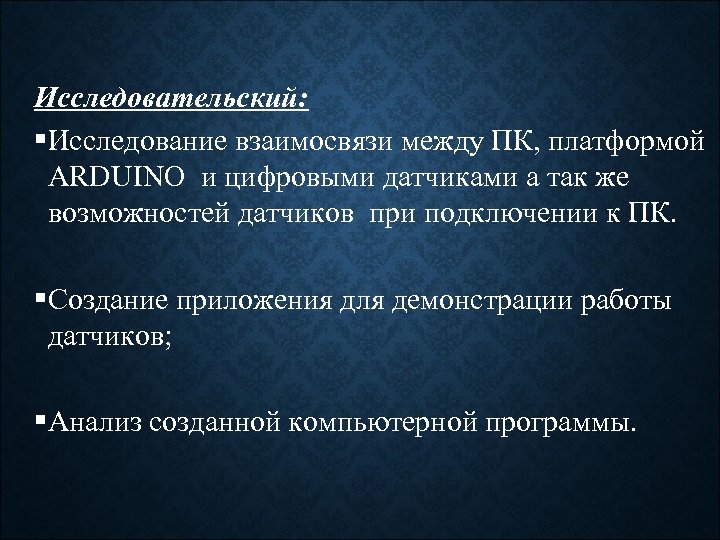 Исследовательский:

▪Исследование взаимосвязи между ПК, платформой ARDUINO и цифровыми датчиками а так же возможностей датчиков при подключении к ПК.

▪Создание приложения для демонстрации работы датчиков;

▪Анализ созданной компьютерной программы.